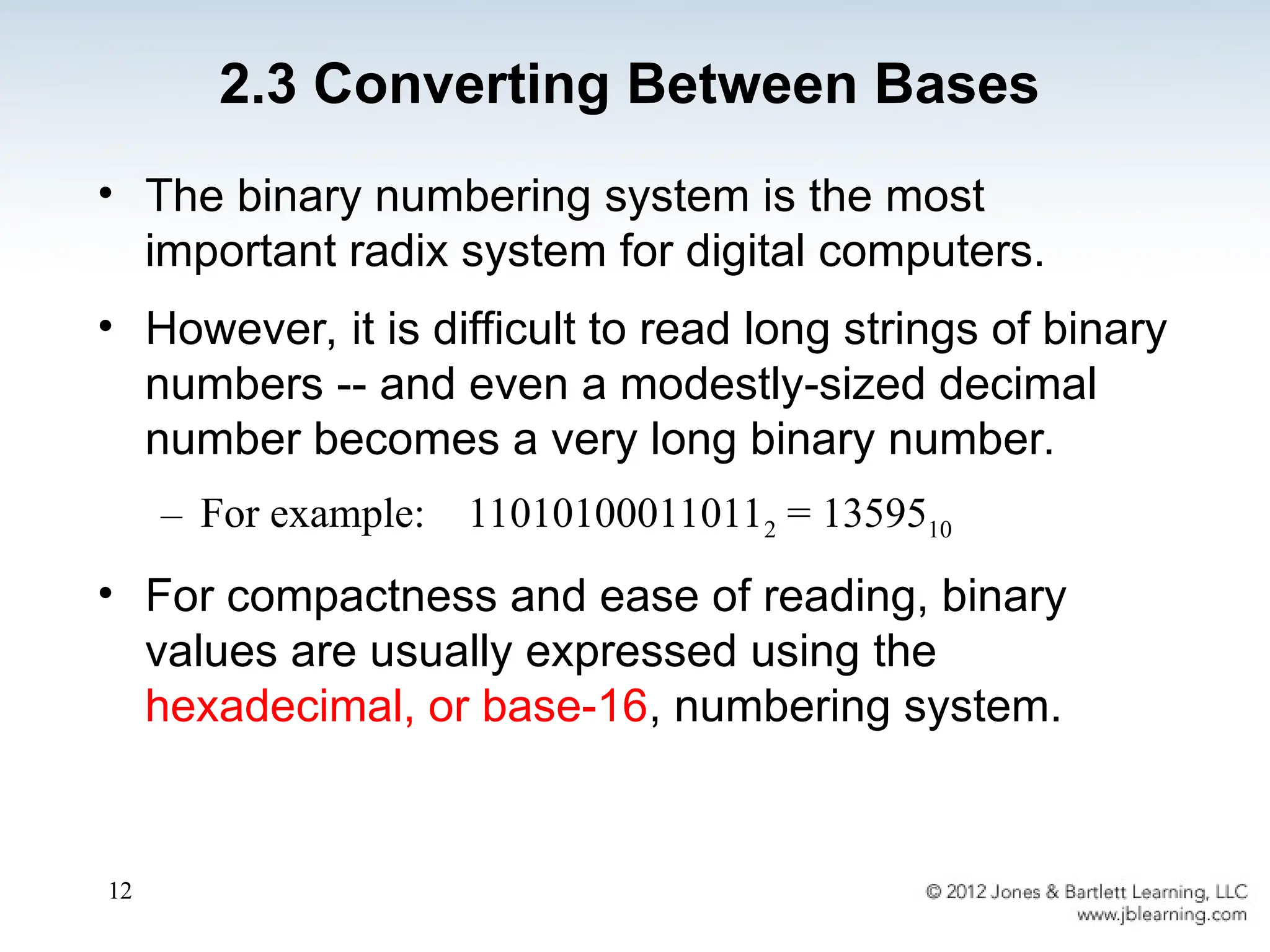 2.3 Converting Between Bases

• The binary numbering system is the most important radix system for digital computers.

• However, it is difficult to read long strings of binary numbers -- and even a modestly-sized decimal number becomes a very long binary number.

– For example: $11010100011011_2 = 13595_{10}$

• For compactness and ease of reading, binary values are usually expressed using the hexadecimal, or base-16, numbering system.

12

© 2012 Jones & Bartlett Learning, LLC
www.jblearning.com